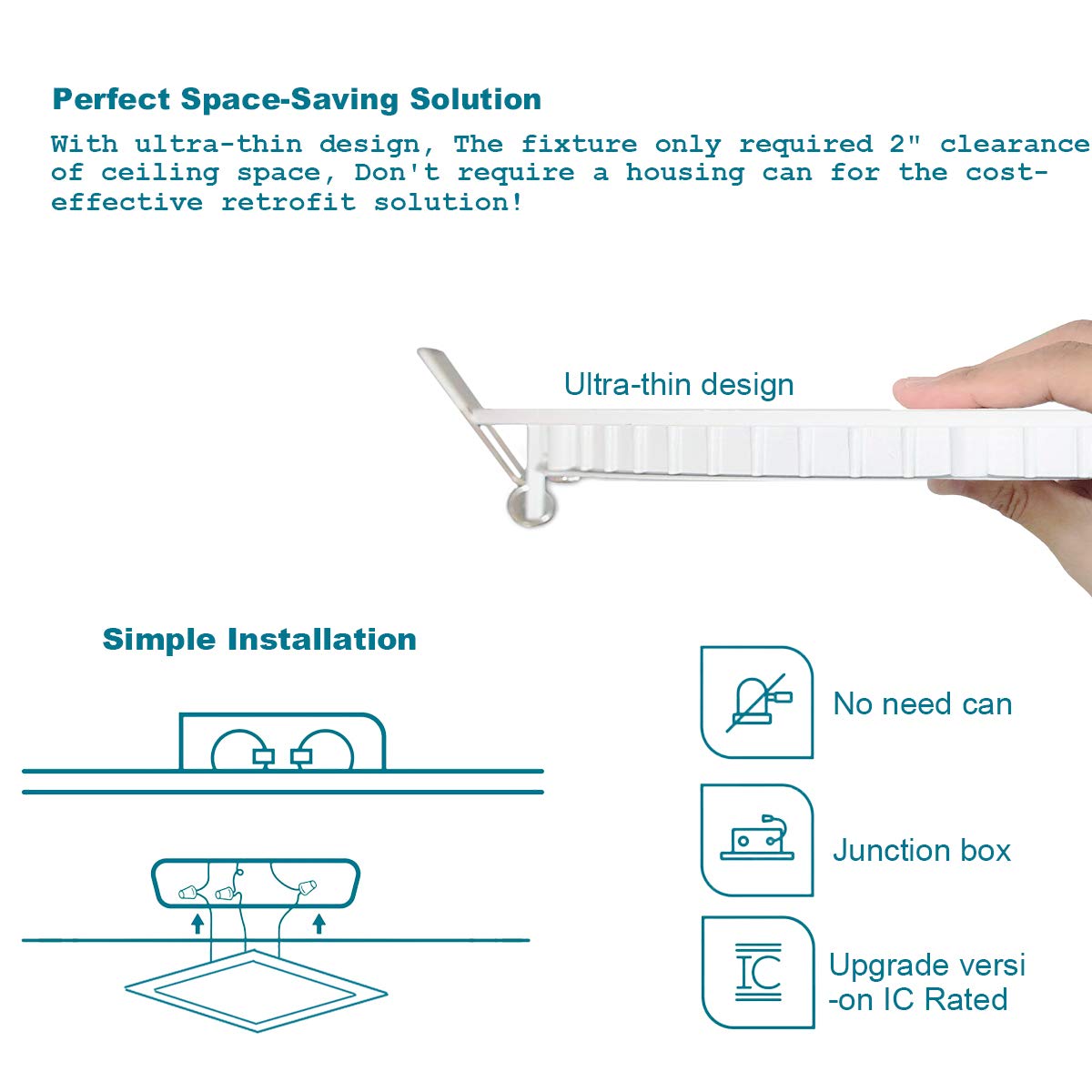 Perfect Space-Saving Solution

With ultra-thin design, The fixture only required 2" clearance of ceiling space, Don't require a housing can for the cost-effective retrofit solution!

Ultra-thin design

Simple Installation

No need can

Junction box

IC

Upgrade versi -on IC Rated